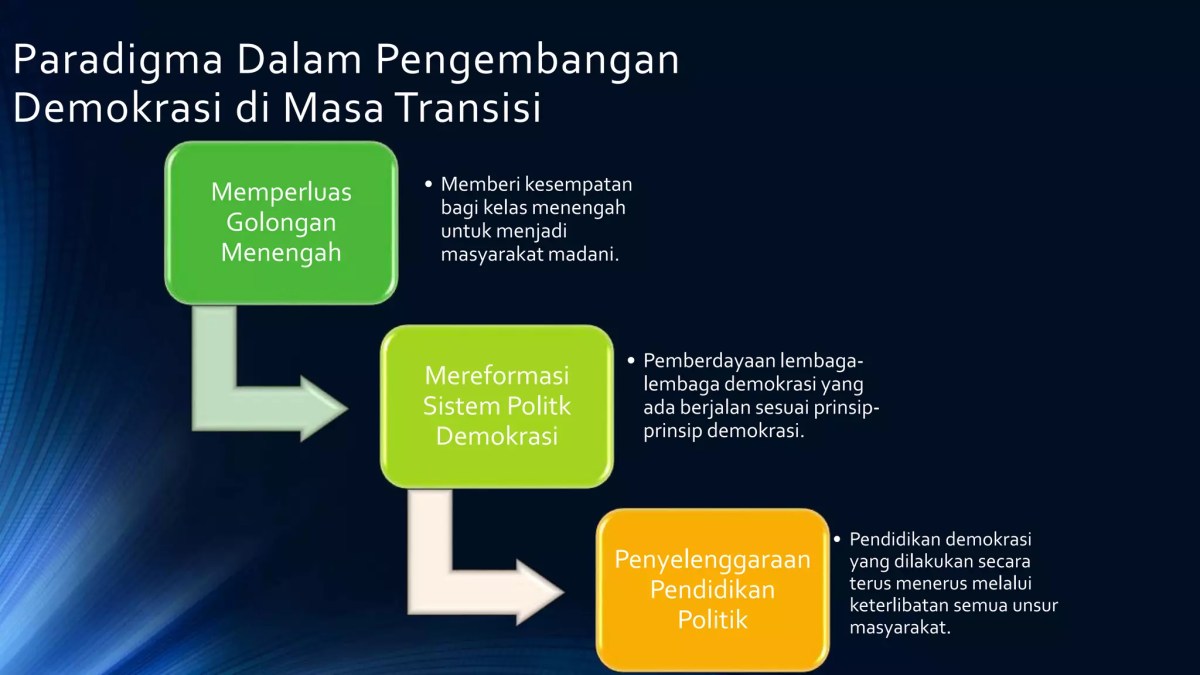 Paradigma Dalam Pengembangan Demokrasi di Masa Transisi

Memperluas Golongan Menengah

• Memberi kesempatan bagi kelas menengah untuk menjadi masyarakat madani.

Mereformasi Sistem Politk Demokrasi

• Pemberdayaan lembaga-lembaga demokrasi yang ada berjalan sesuai prinsip-prinsip demokrasi.

Penyelenggaraan Pendidikan Politik

• Pendidikan demokrasi yang dilakukan secara terus menerus melalui keterlibatan semua unsur masyarakat.